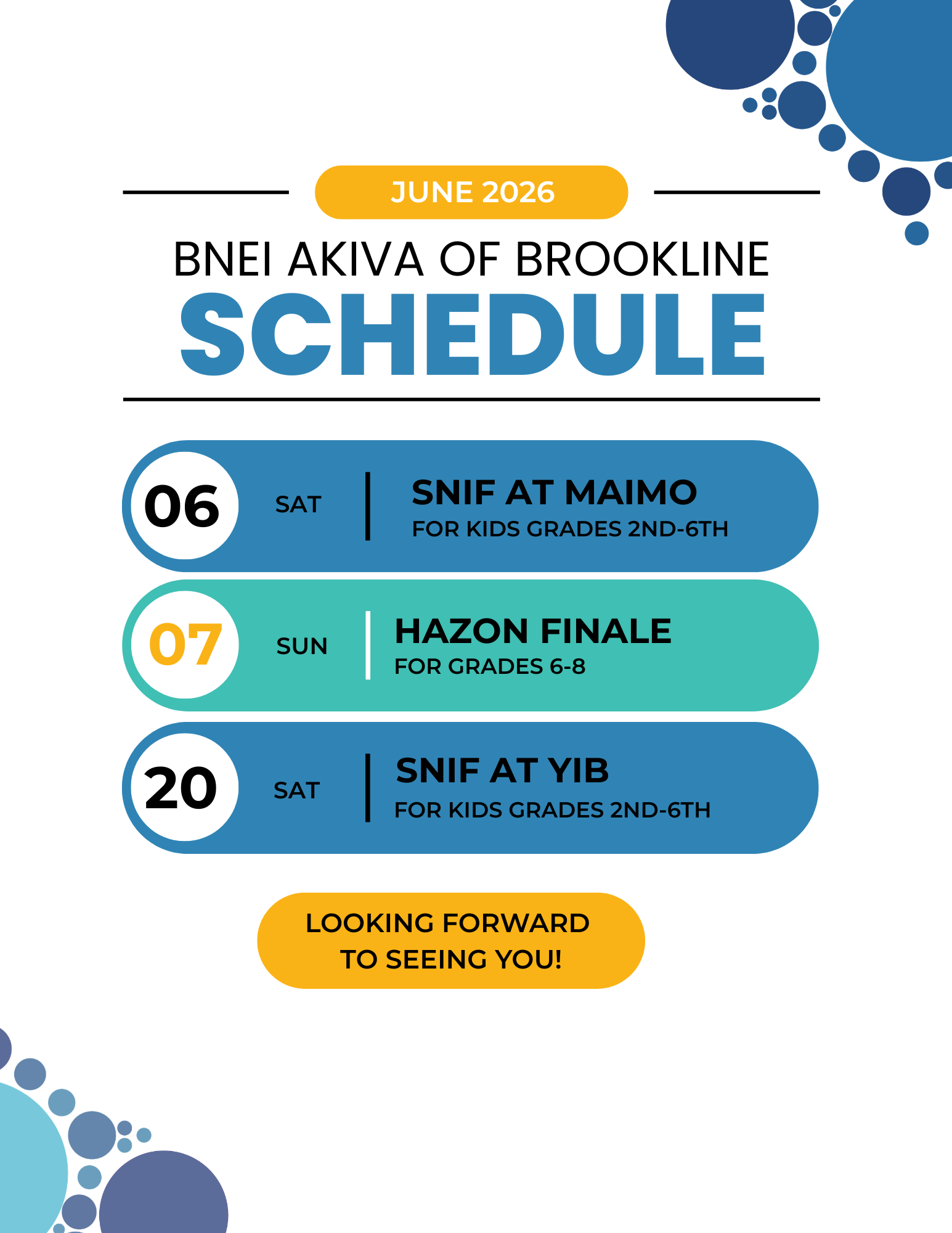 JUNE 2026

BNEI AKIVA OF BROOKLINE

SCHEDULE

06 SAT

SNIF AT MAIMO
FOR KIDS GRADES 2ND-6TH

07 SUN

HAZON FINALE
FOR GRADES 6-8

20 SAT

SNIF AT YIB
FOR KIDS GRADES 2ND-6TH

LOOKING FORWARD TO SEEING YOU!